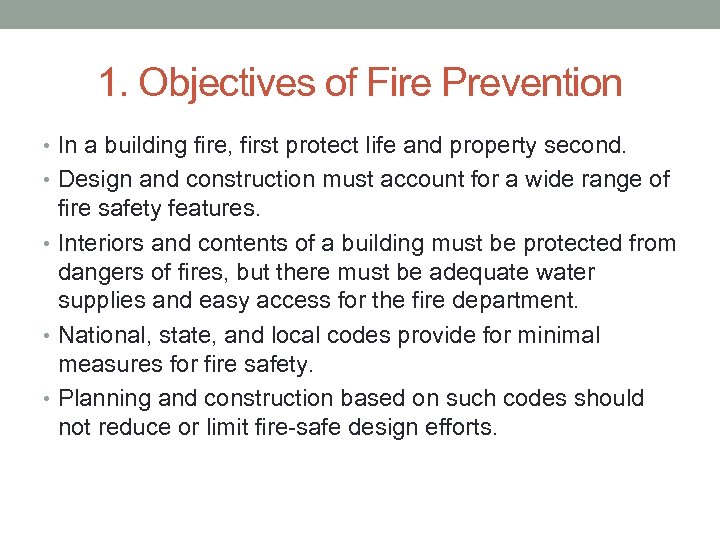 1. Objectives of Fire Prevention

• In a building fire, first protect life and property second.
• Design and construction must account for a wide range of fire safety features.
• Interiors and contents of a building must be protected from dangers of fires, but there must be adequate water supplies and easy access for the fire department.
• National, state, and local codes provide for minimal measures for fire safety.
• Planning and construction based on such codes should not reduce or limit fire-safe design efforts.